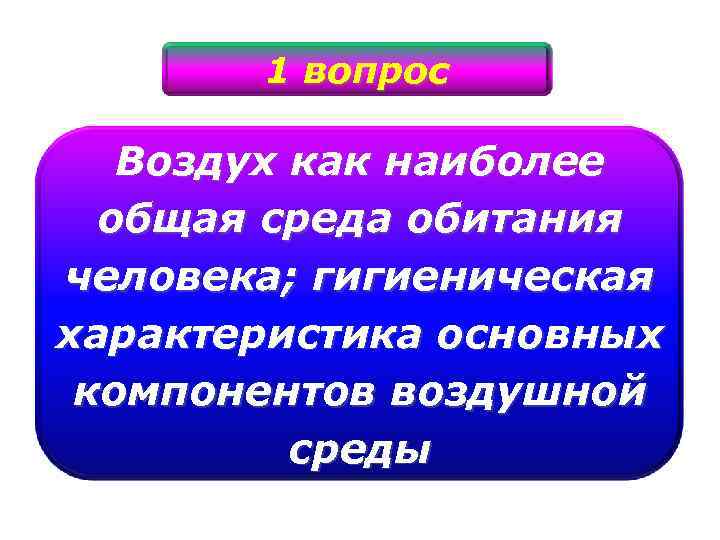 1 вопрос

Воздух как наиболее общая среда обитания человека; гигиеническая характеристика основных компонентов воздушной среды